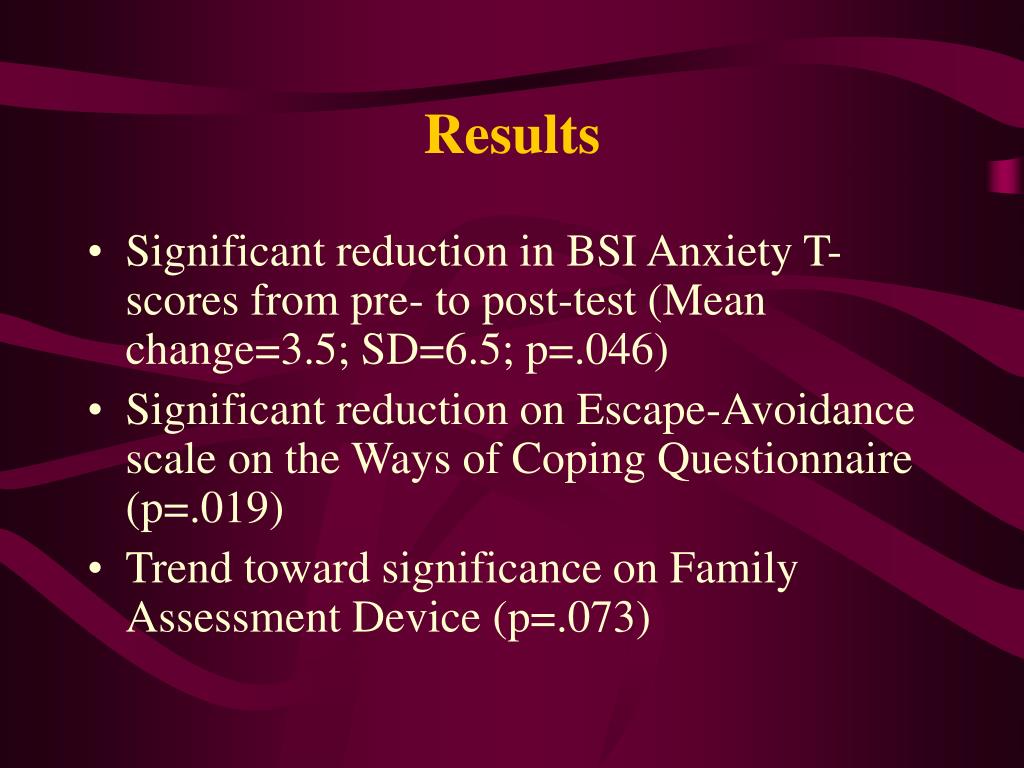 Results

• Significant reduction in BSI Anxiety T-scores from pre- to post-test (Mean change=3.5; SD=6.5; p=.046)
• Significant reduction on Escape-Avoidance scale on the Ways of Coping Questionnaire (p=.019)
• Trend toward significance on Family Assessment Device (p=.073)